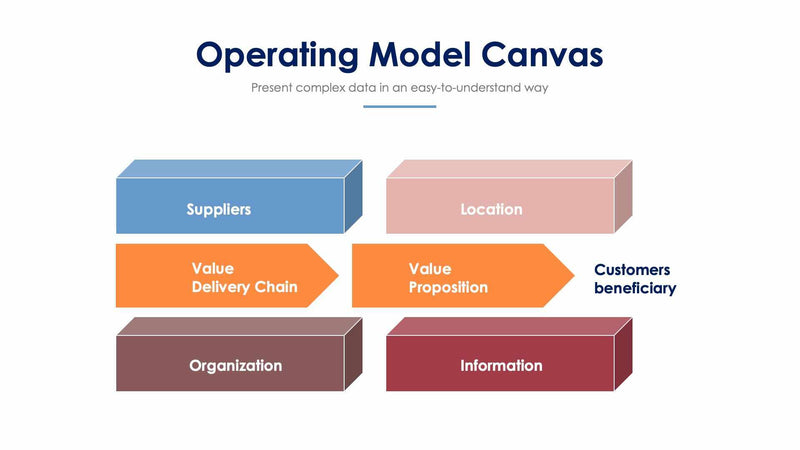 Operating Model Canvas

Present complex data in an easy-to-understand way

Suppliers

Location

Value
Delivery Chain

Value
Proposition

Customers
beneficiary

Organization

Information